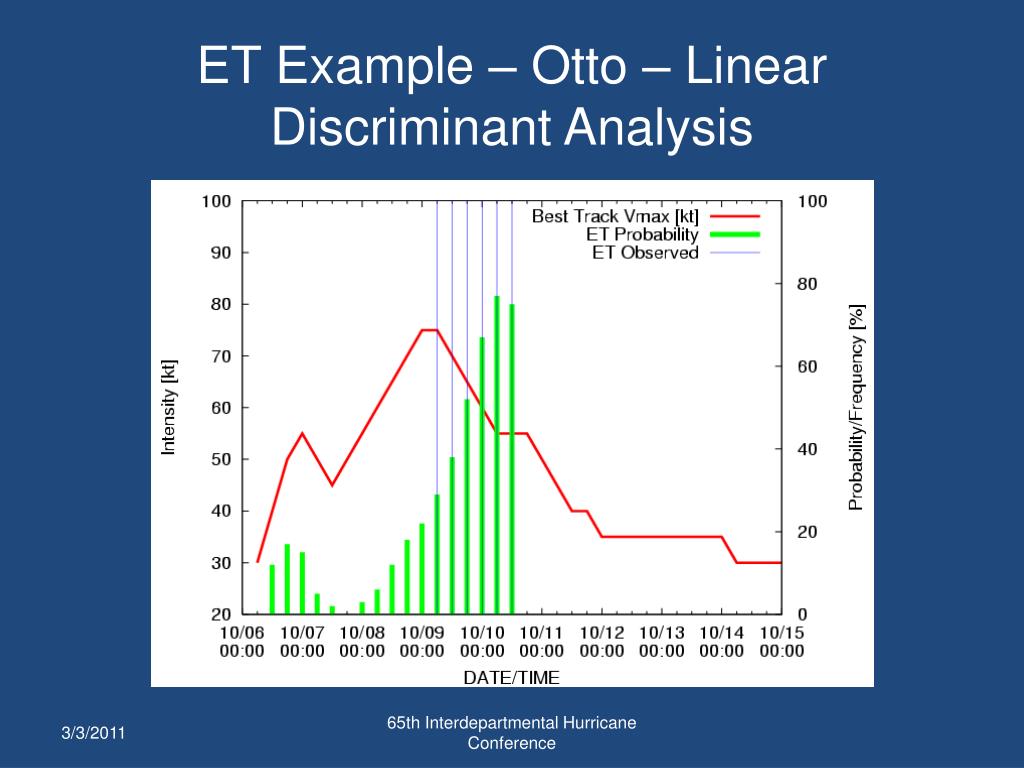 ET Example – Otto – Linear Discriminant Analysis

Best Track Vmax [kt]
ET Probability
ET Observed

Intensity [kt]

100
90
80
70
60
50
40
30
20

Probability/Frequency [%]

100
80
60
40
20
0

10/06 00:00
10/07 00:00
10/08 00:00
10/09 00:00
10/10 00:00
10/11 00:00
10/12 00:00
10/13 00:00
10/14 00:00
10/15 00:00

DATE/TIME

3/3/2011

65th Interdepartmental Hurricane Conference